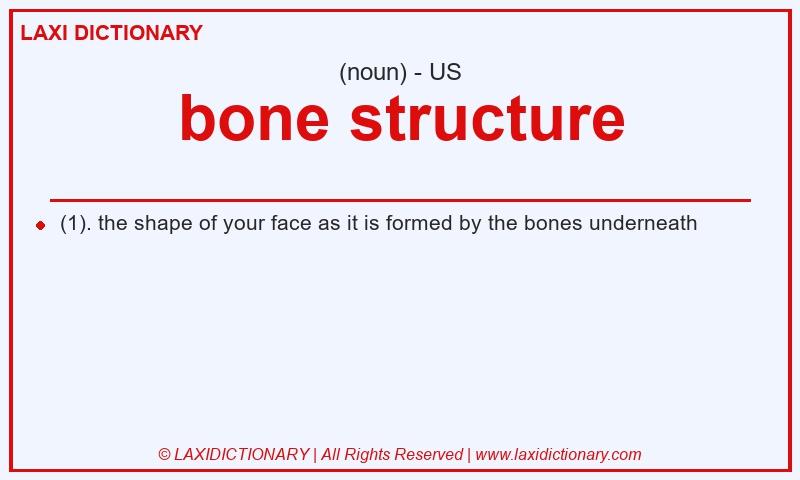 LAXI DICTIONARY

(noun) - US

bone structure

(1). the shape of your face as it is formed by the bones underneath

© LAXIDICTIONARY | All Rights Reserved | www.laxidictionary.com